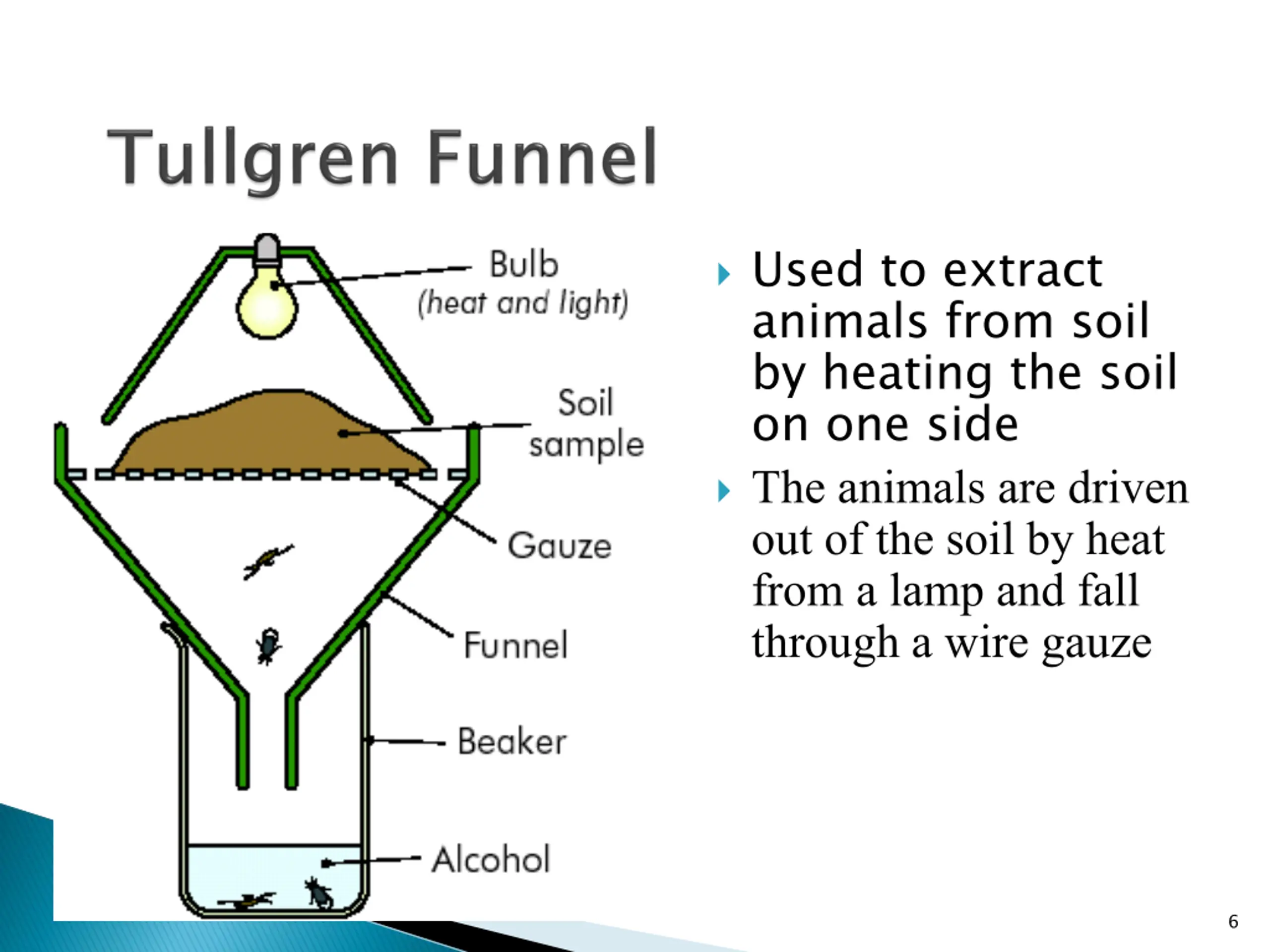 Tullgren Funnel

Bulb
(heat and light)

Soil sample

Gauze

Funnel

Beaker

Alcohol

Used to extract animals from soil by heating the soil on one side

The animals are driven out of the soil by heat from a lamp and fall through a wire gauze

6